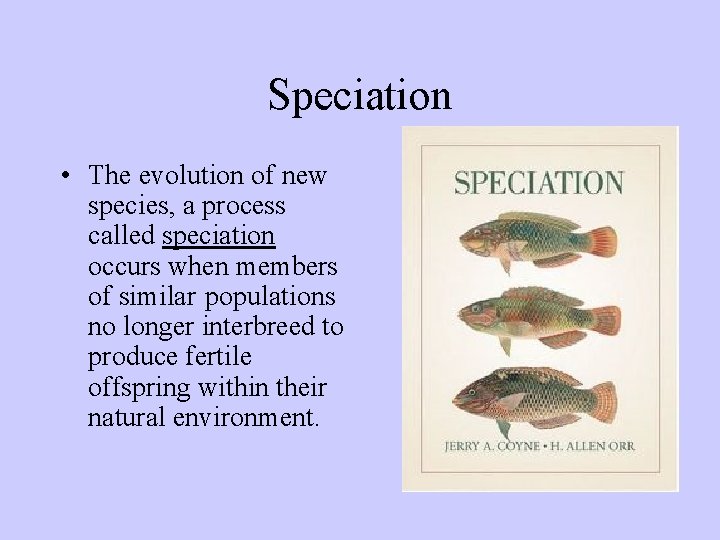 Speciation

• The evolution of new species, a process called speciation occurs when members of similar populations no longer interbreed to produce fertile offspring within their natural environment.

SPECIATION

JERRY A. COYNE • H. ALLEN ORR